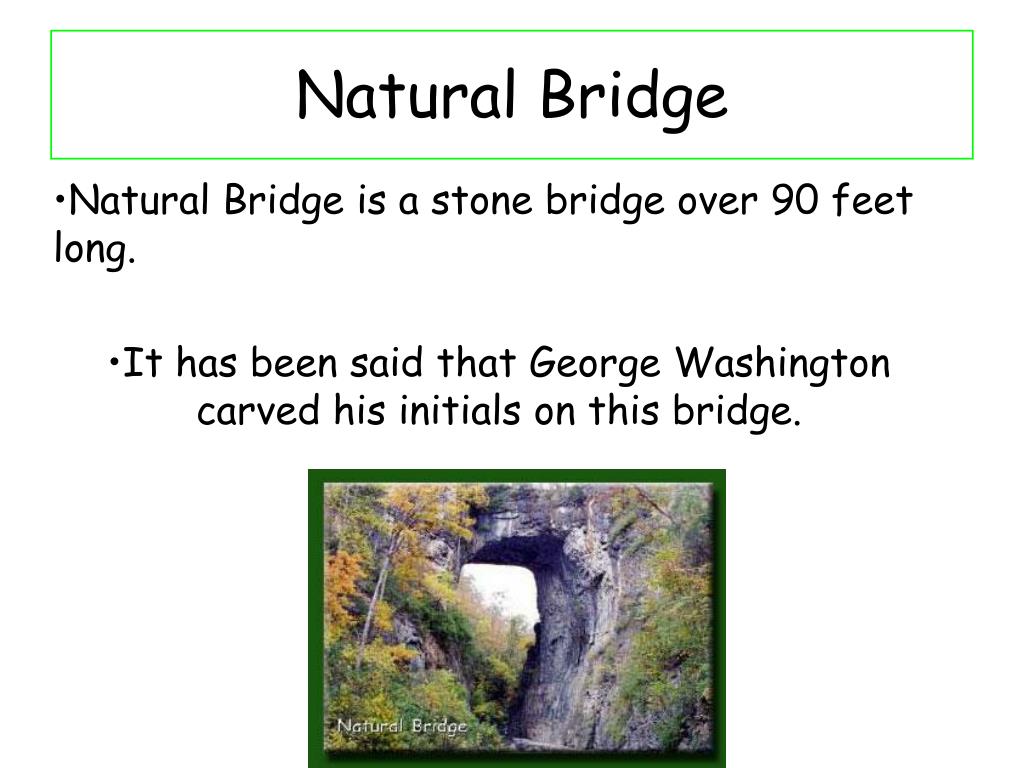 Natural Bridge

•Natural Bridge is a stone bridge over 90 feet long.

•It has been said that George Washington carved his initials on this bridge.

Natural Bridge